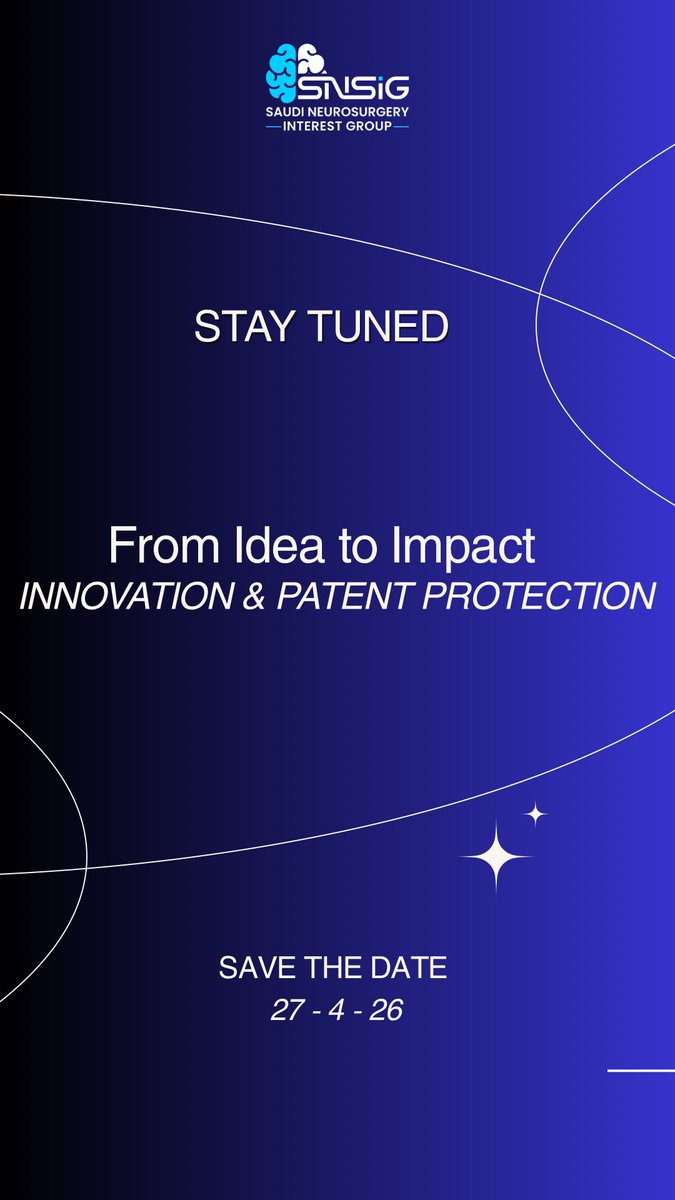 SNSIG
SAUDI NEUROSURGERY
INTEREST GROUP

STAY TUNED

From Idea to Impact
INNOVATION & PATENT PROTECTION

SAVE THE DATE
27 - 4 - 26